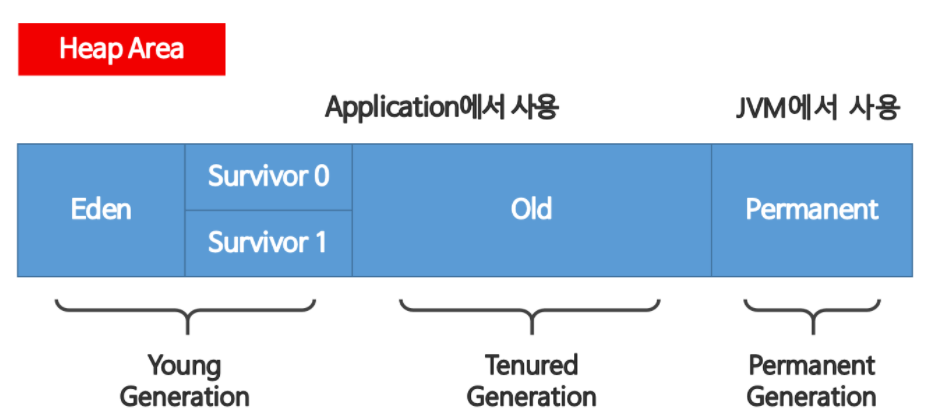 Heap Area

Application에서 사용

JVM에서 사용

Eden

Survivor 0

Survivor 1

Old

Permanent

Young Generation

Tenured Generation

Permanent Generation